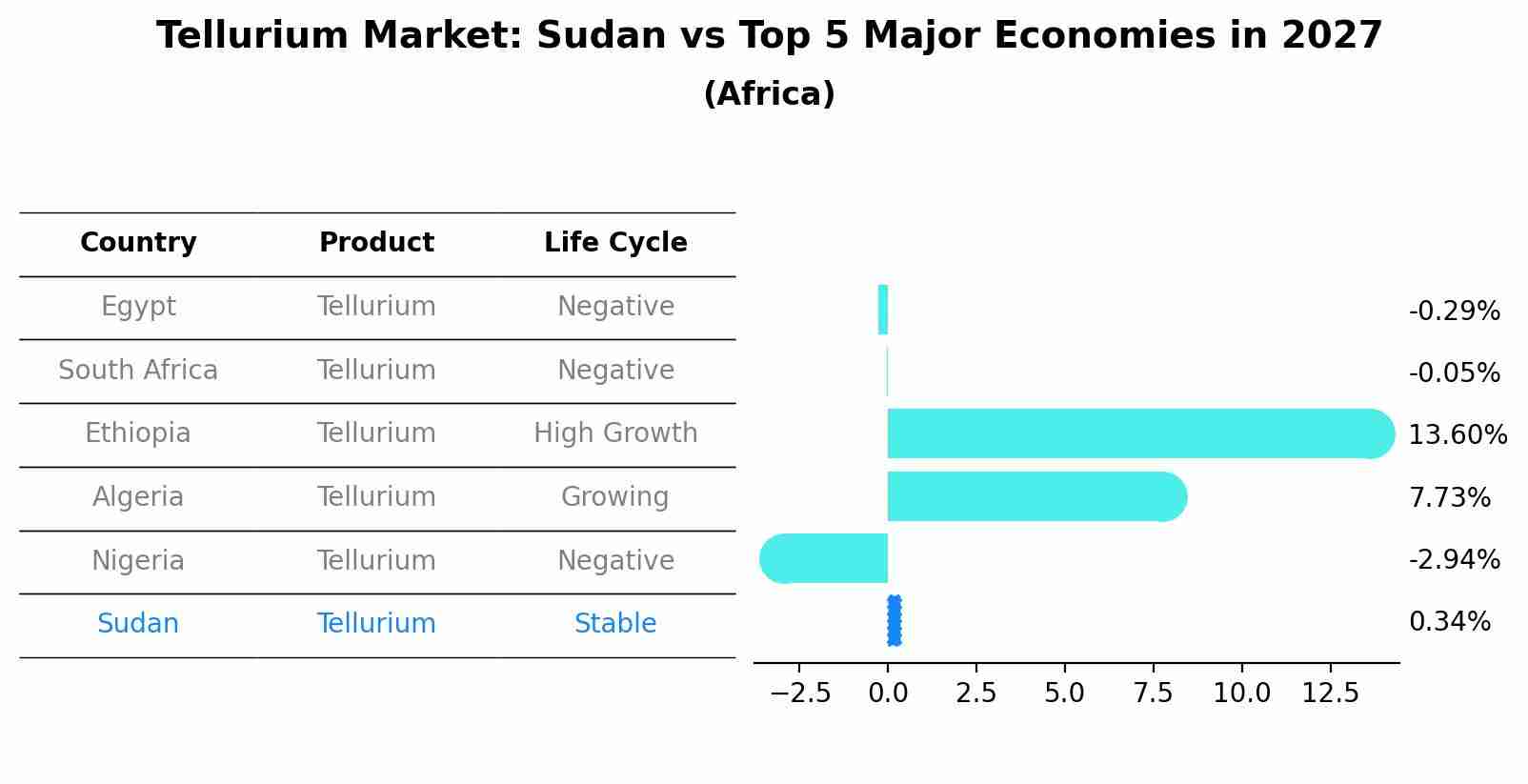 Tellurium Market: Sudan vs Top 5 Major Economies in 2027
(Africa)

| Country | Product | Life Cycle |
|---|---|---|
| Egypt | Tellurium | Negative |
| South Africa | Tellurium | Negative |
| Ethiopia | Tellurium | High Growth |
| Algeria | Tellurium | Growing |
| Nigeria | Tellurium | Negative |
| Sudan | Tellurium | Stable |

-0.29%
-0.05%
13.60%
7.73%
-2.94%
0.34%

−2.5 0.0 2.5 5.0 7.5 10.0 12.5